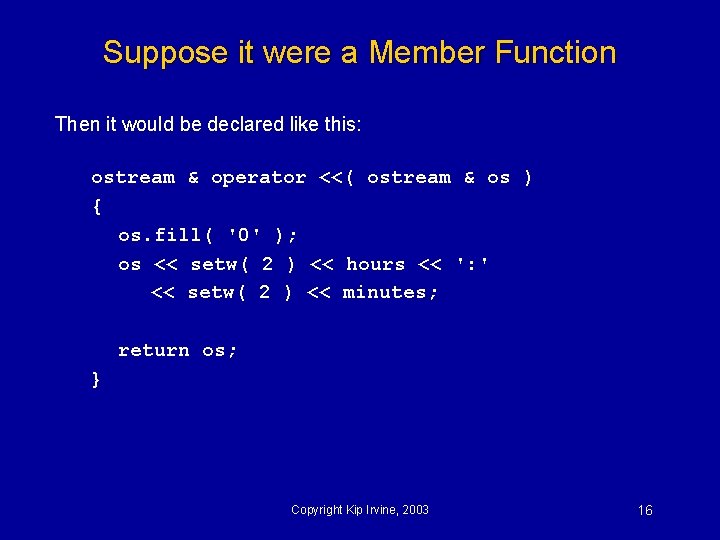 Suppose it were a Member Function

Then it would be declared like this:

ostream & operator <<( ostream & os )
{
os.fill( '0' );
os << setw( 2 ) << hours << ':'
<< setw( 2 ) << minutes;

return os;
}

Copyright Kip Irvine, 2003

16